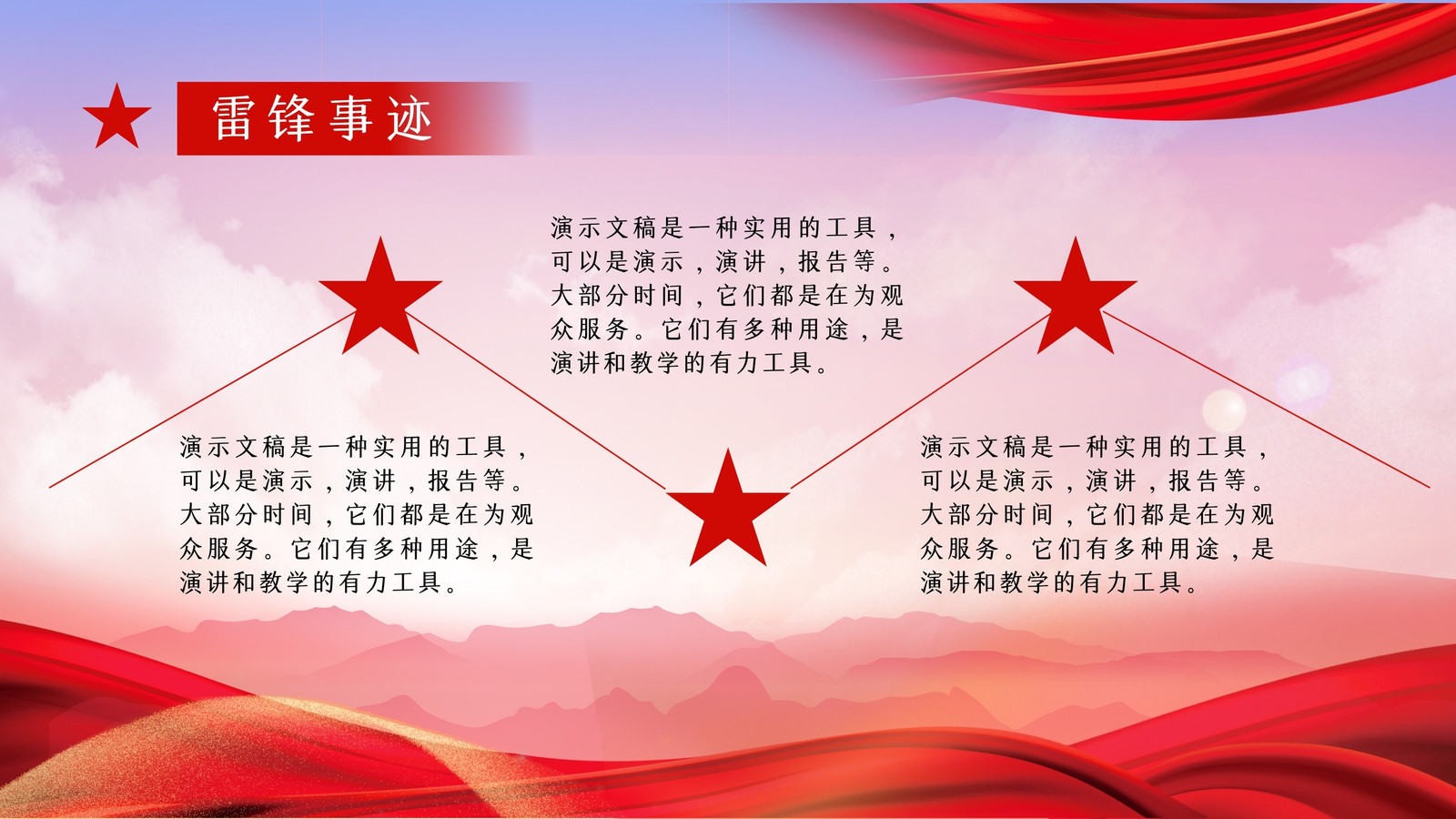 雷锋事迹

演示文稿是一种实用的工具，可以是演示，演讲，报告等。大部分时间，它们都是在为观众服务。它们有多种用途，是演讲和教学的有力工具。

演示文稿是一种实用的工具，可以是演示，演讲，报告等。大部分时间，它们都是在为观众服务。它们有多种用途，是演讲和教学的有力工具。

演示文稿是一种实用的工具，可以是演示，演讲，报告等。大部分时间，它们都是在为观众服务。它们有多种用途，是演讲和教学的有力工具。